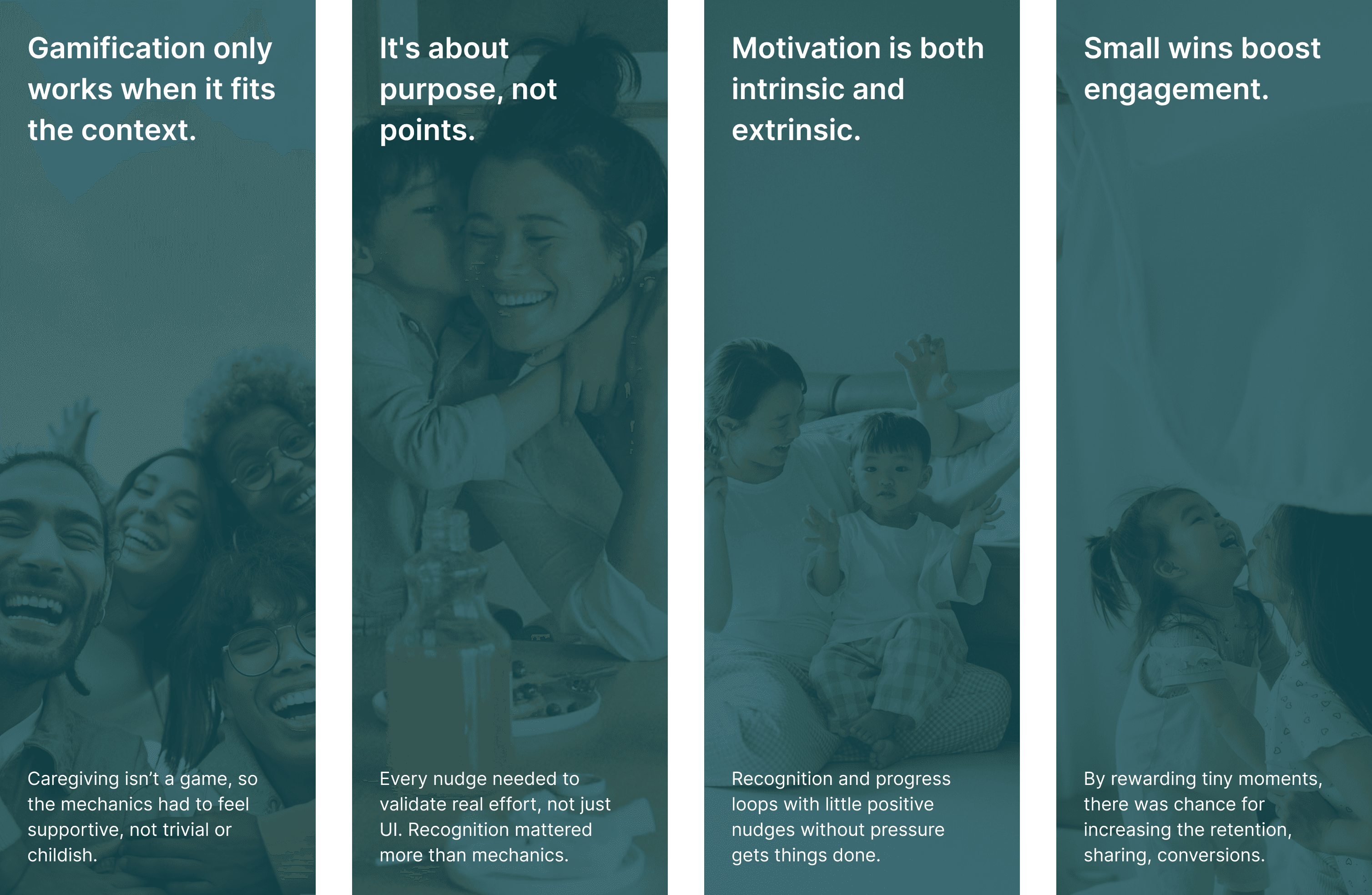 Gamification only works when it fits the context.

Caregiving isn’t a game, so the mechanics had to feel supportive, not trivial or childish.

It's about purpose, not points.

Every nudge needed to validate real effort, not just UI. Recognition mattered more than mechanics.

Motivation is both intrinsic and extrinsic.

Recognition and progress loops with little positive nudges without pressure gets things done.

Small wins boost engagement.

By rewarding tiny moments, there was chance for increasing the retention, sharing, conversions.